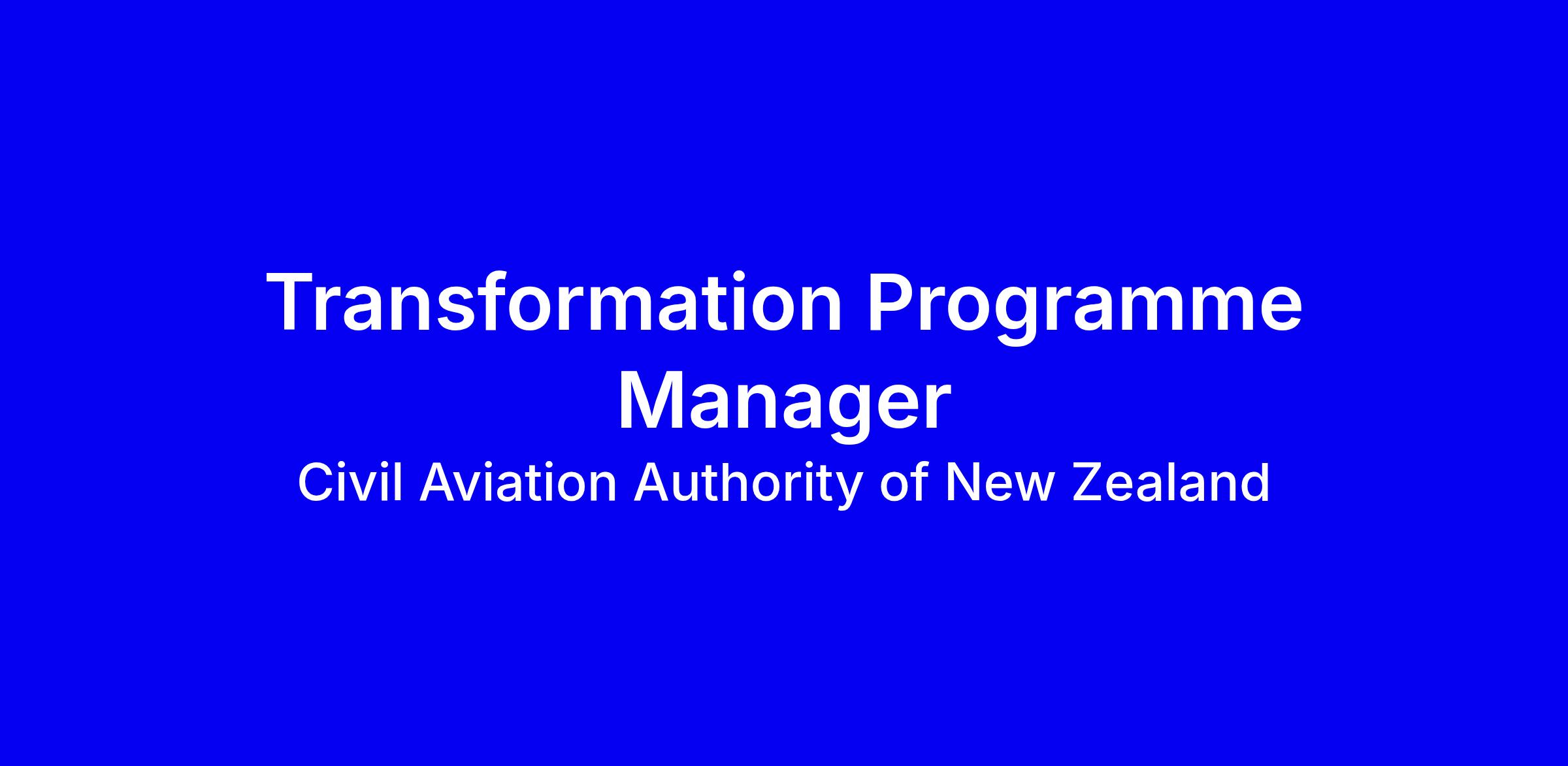 Transformation Programme Manager

Civil Aviation Authority of New Zealand